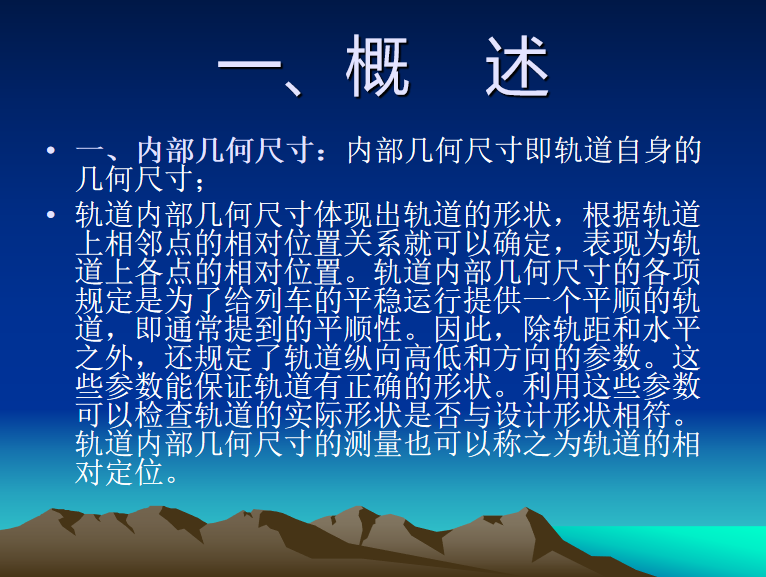 一、概　述

• 一、内部几何尺寸：内部几何尺寸即轨道自身的几何尺寸；

• 轨道内部几何尺寸体现出轨道的形状，根据轨道上相邻点的相对位置关系就可以确定，表现为轨道上各点的相对位置。轨道内部几何尺寸的各项规定是为了给列车的平稳运行提供一个平顺的轨道，即通常提到的平顺性。因此，除轨距和水平之外，还规定了轨道纵向高低和方向的参数。这些参数能保证轨道有正确的形状。利用这些参数可以检查轨道的实际形状是否与设计形状相符。轨道内部几何尺寸的测量也可以称之为轨道的相对定位。